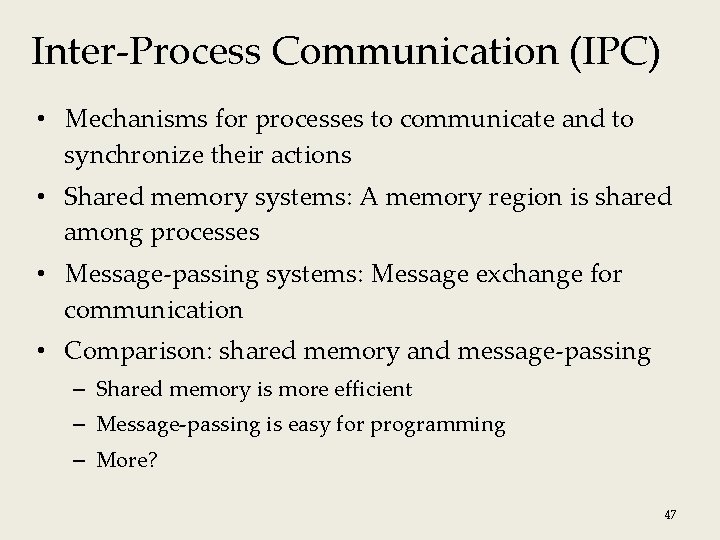 Inter-Process Communication (IPC)

• Mechanisms for processes to communicate and to synchronize their actions
• Shared memory systems: A memory region is shared among processes
• Message-passing systems: Message exchange for communication
• Comparison: shared memory and message-passing
  – Shared memory is more efficient
  – Message-passing is easy for programming
  – More?

47